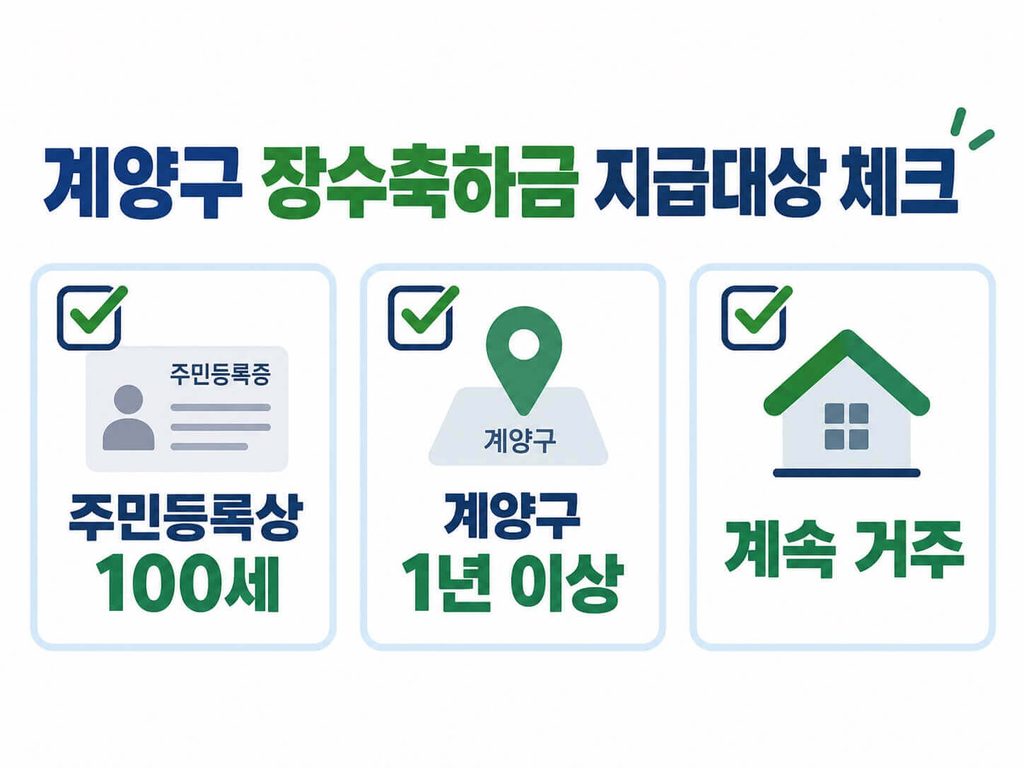 계양구 장수축하금 지급대상 체크

주민등록증

주민등록상
100세

계양구

계양구
1년 이상

계속 거주